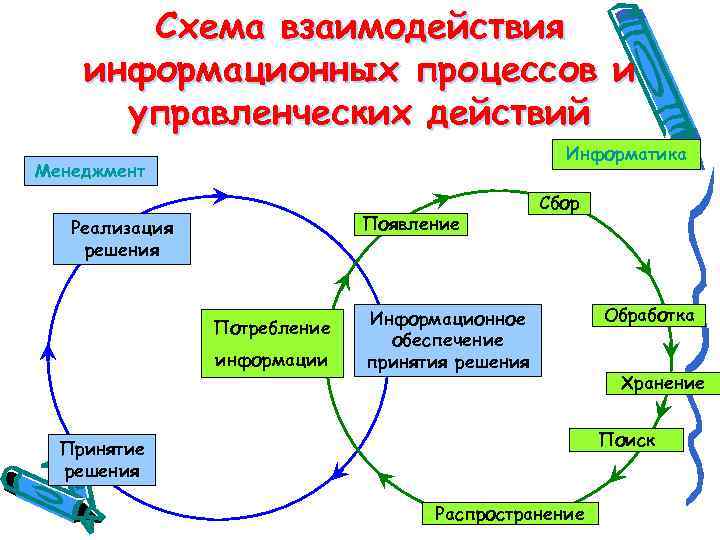 Схема взаимодействия информационных процессов и управленческих действий

Менеджмент

Информатика

Реализация решения

Появление

Сбор

Потребление информации

Информационное обеспечение принятия решения

Обработка

Хранение

Поиск

Принятие решения

Распространение